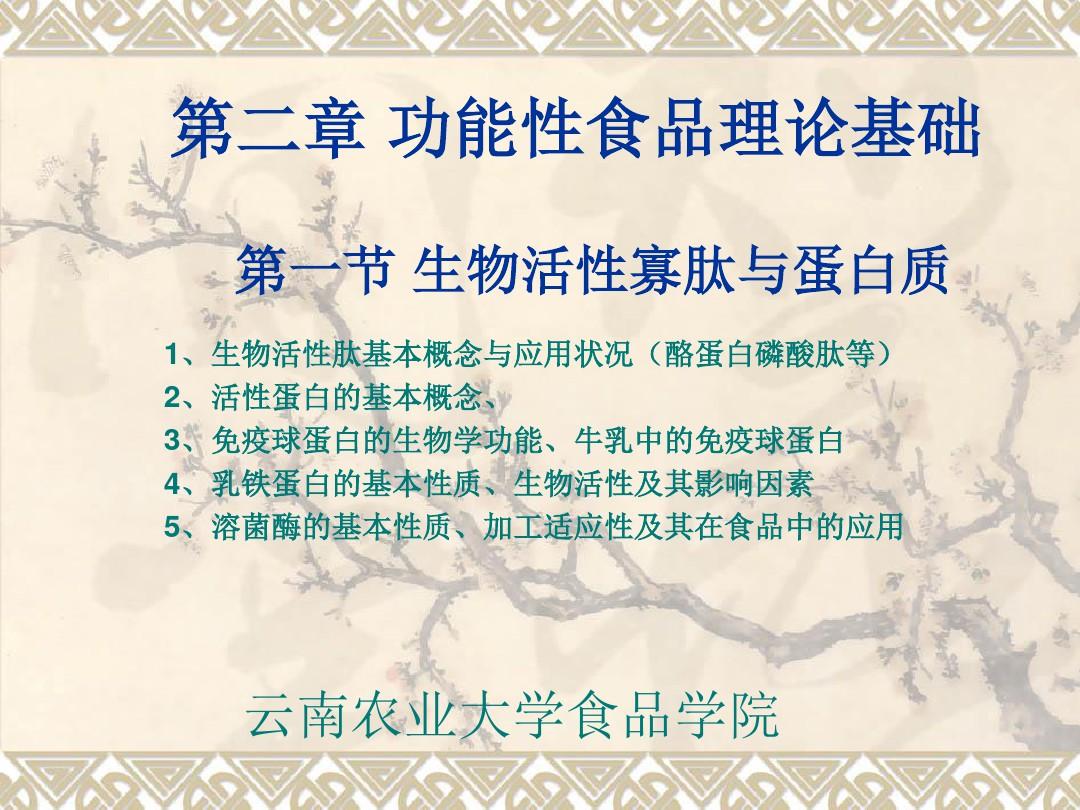 第二章 功能性食品理论基础

第一节 生物活性寡肽与蛋白质

1、生物活性肽基本概念与应用状况（酪蛋白磷酸肽等）
2、活性蛋白的基本概念、
3、免疫球蛋白的生物学功能、牛乳中的免疫球蛋白
4、乳铁蛋白的基本性质、生物活性及其影响因素
5、溶菌酶的基本性质、加工适应性及其在食品中的应用

云南农业大学食品学院